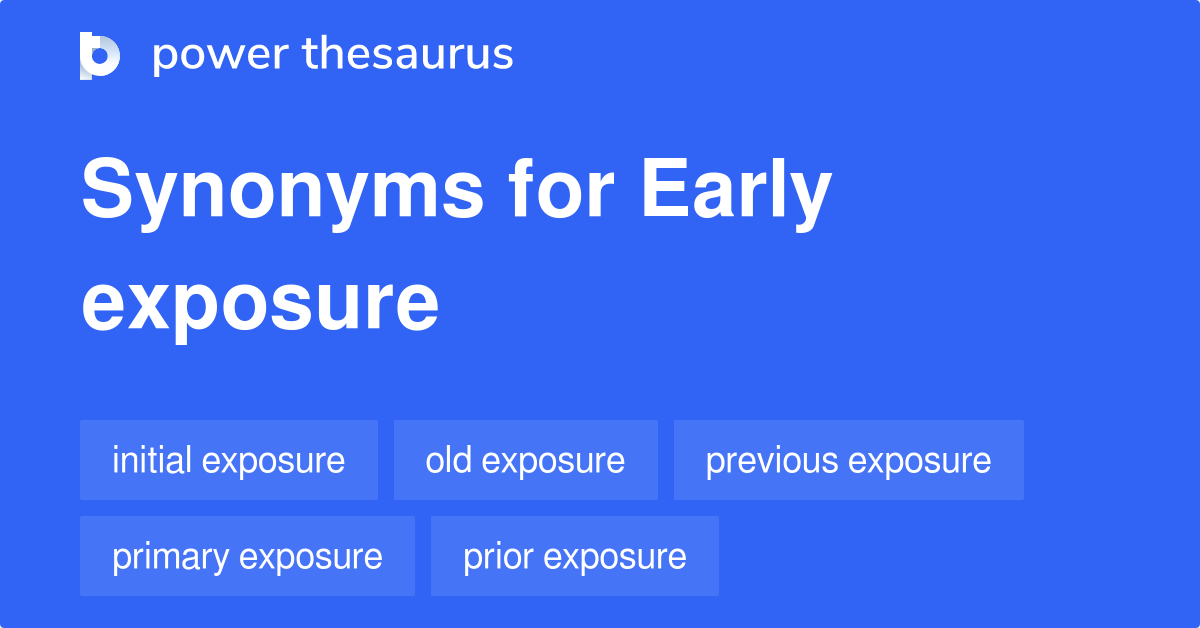 power thesaurus

Synonyms for Early exposure

initial exposure
old exposure
previous exposure
primary exposure
prior exposure